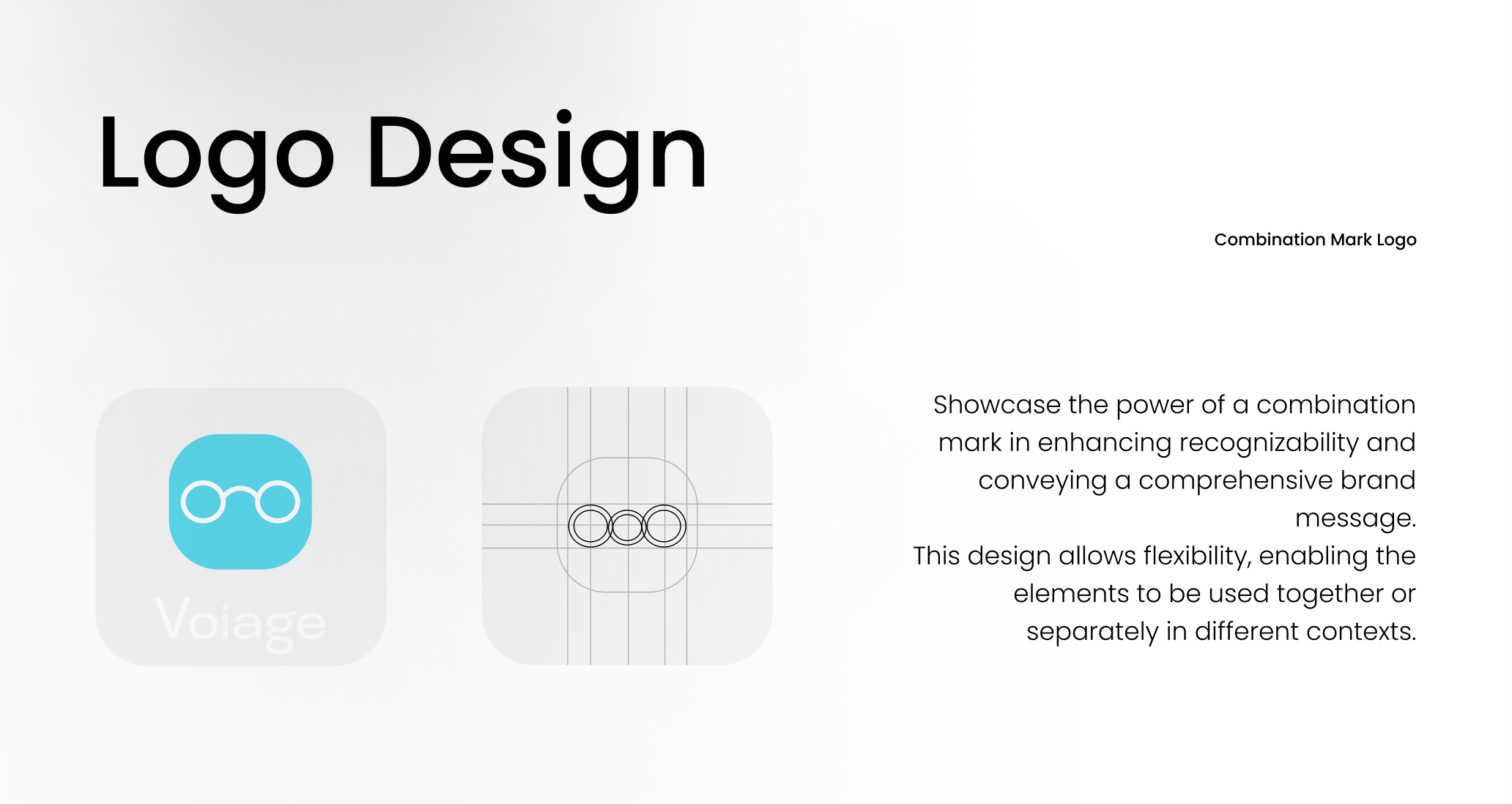 Logo Design

Combination Mark Logo

Voiage

Showcase the power of a combination mark in enhancing recognizability and conveying a comprehensive brand message.
This design allows flexibility, enabling the elements to be used together or separately in different contexts.